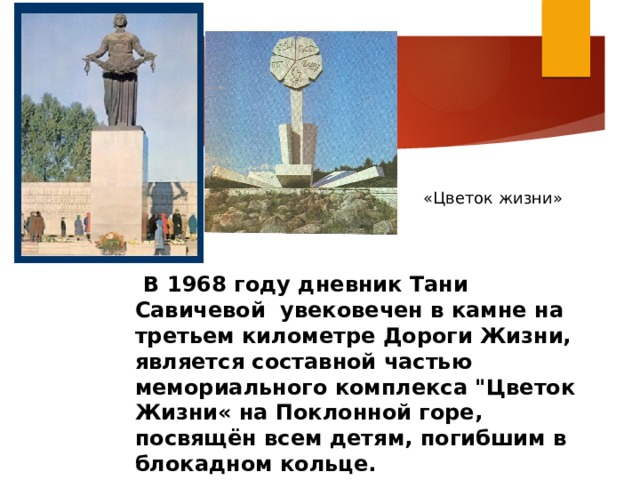 «Цветок жизни»

В 1968 году дневник Тани Савичевой увековечен в камне на третьем километре Дороги Жизни, является составной частью мемориального комплекса "Цветок Жизни« на Поклонной горе, посвящён всем детям, погибшим в блокадном кольце.